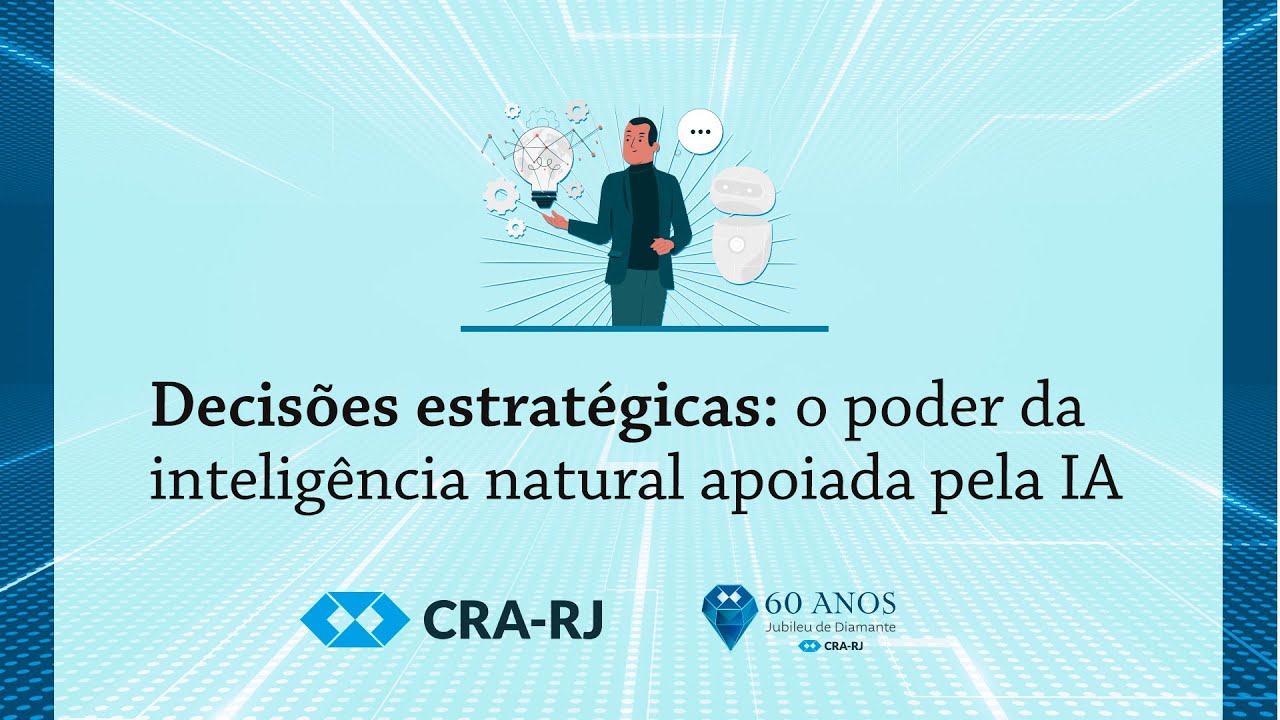 ...

Decisões estratégicas: o poder da inteligência natural apoiada pela IA

CRA-RJ

60 ANOS
Jubileu de Diamante
CRA-RJ